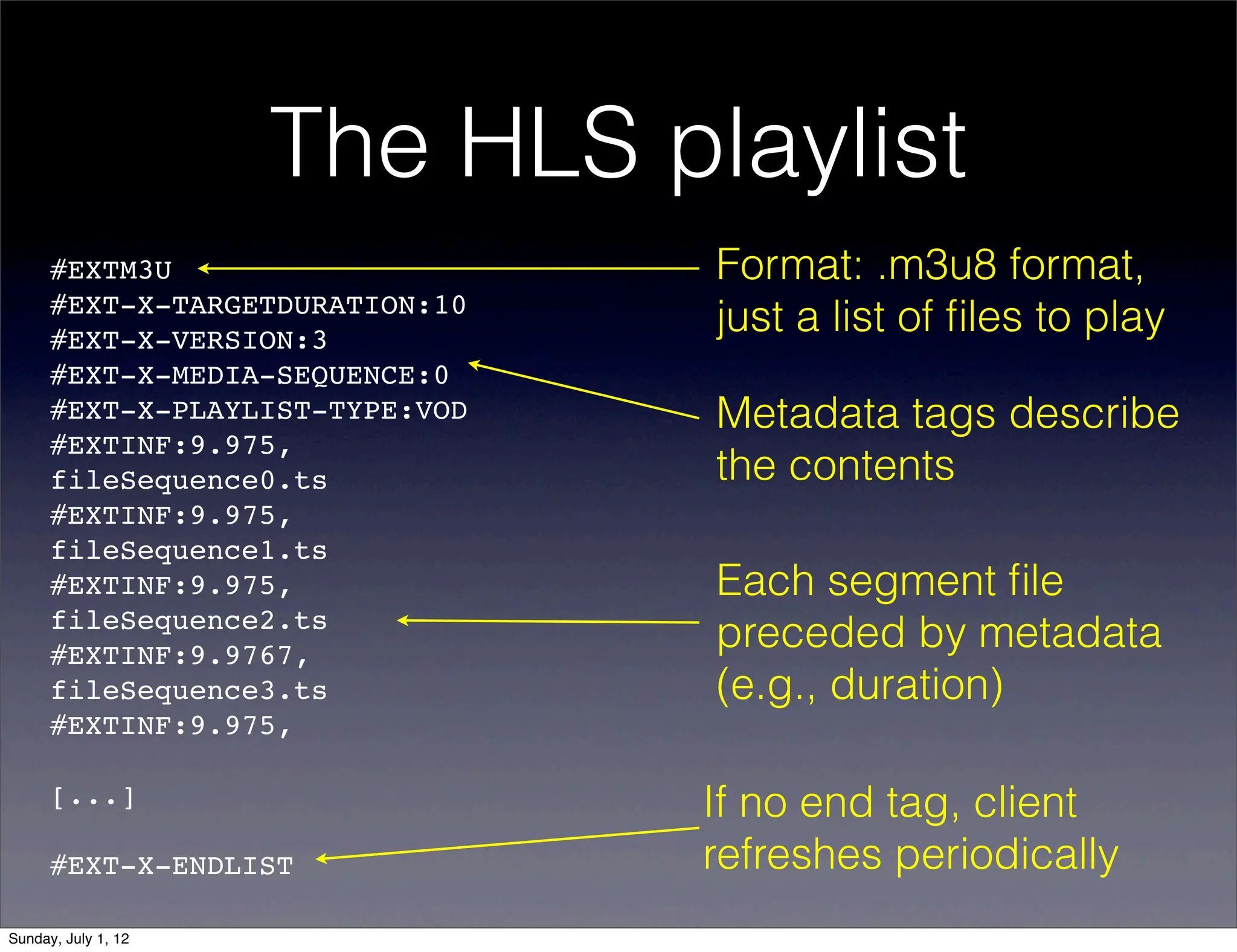 The HLS playlist

#EXTM3U
#EXT-X-TARGETDURATION:10
#EXT-X-VERSION:3
#EXT-X-MEDIA-SEQUENCE:0
#EXT-X-PLAYLIST-TYPE:VOD
#EXTINF:9.975,
fileSequence0.ts
#EXTINF:9.975,
fileSequence1.ts
#EXTINF:9.975,
fileSequence2.ts
#EXTINF:9.9767,
fileSequence3.ts
#EXTINF:9.975,

[...]

#EXT-X-ENDLIST

Format: .m3u8 format, just a list of files to play

Metadata tags describe the contents

Each segment file preceded by metadata (e.g., duration)

If no end tag, client refreshes periodically

Sunday, July 1, 12